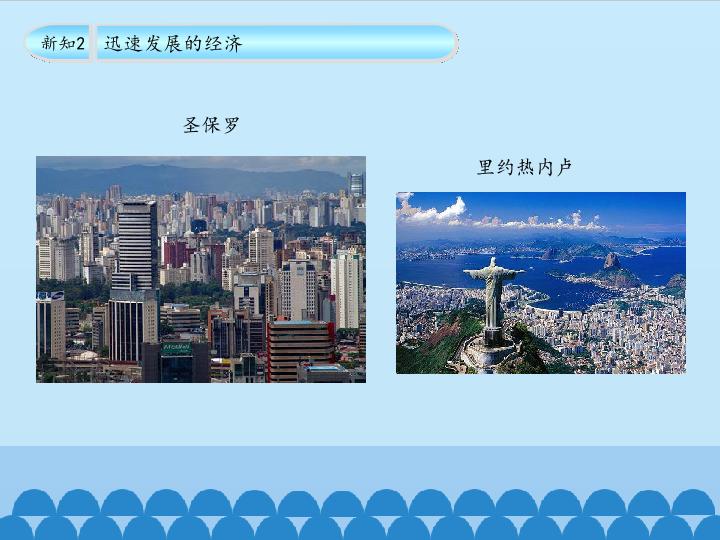 新知2 迅速发展的经济

圣保罗

里约热内卢